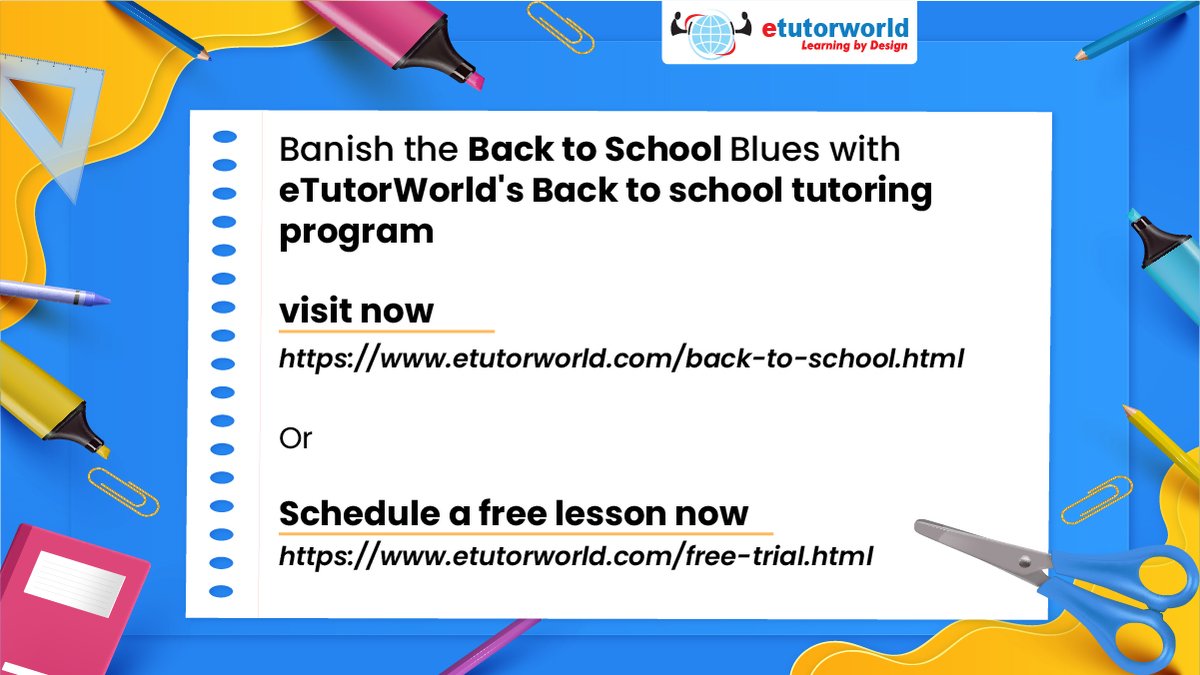 etutorworld
Learning by Design

Banish the Back to School Blues with eTutorWorld's Back to school tutoring program

visit now
https://www.etutorworld.com/back-to-school.html

Or

Schedule a free lesson now
https://www.etutorworld.com/free-trial.html